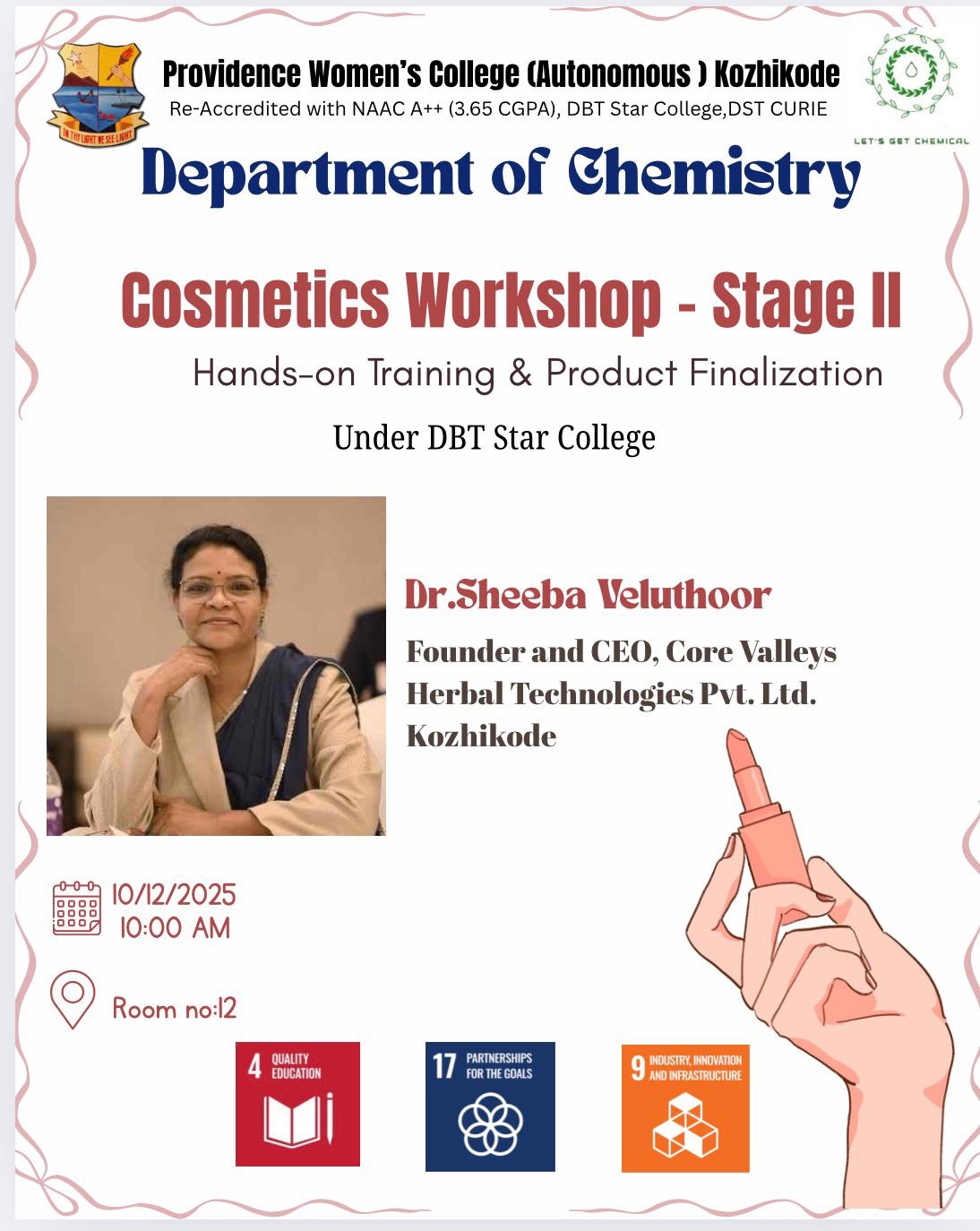 IN THY LIGHT WE SEE LIGHT

Providence Women's College (Autonomous ) Kozhikode
Re-Accredited with NAAC A++ (3.65 CGPA), DBT Star College,DST CURIE

LET'S GET CHEMICAL

Department of Chemistry

Cosmetics Workshop - Stage II

Hands-on Training & Product Finalization

Under DBT Star College

Dr.Sheeba Veluthoor

Founder and CEO, Core Valleys Herbal Technologies Pvt. Ltd. Kozhikode

10/12/2025
10:00 AM

Room no:12

4 QUALITY EDUCATION

17 PARTNERSHIPS FOR THE GOALS

9 INDUSTRY, INNOVATION AND INFRASTRUCTURE